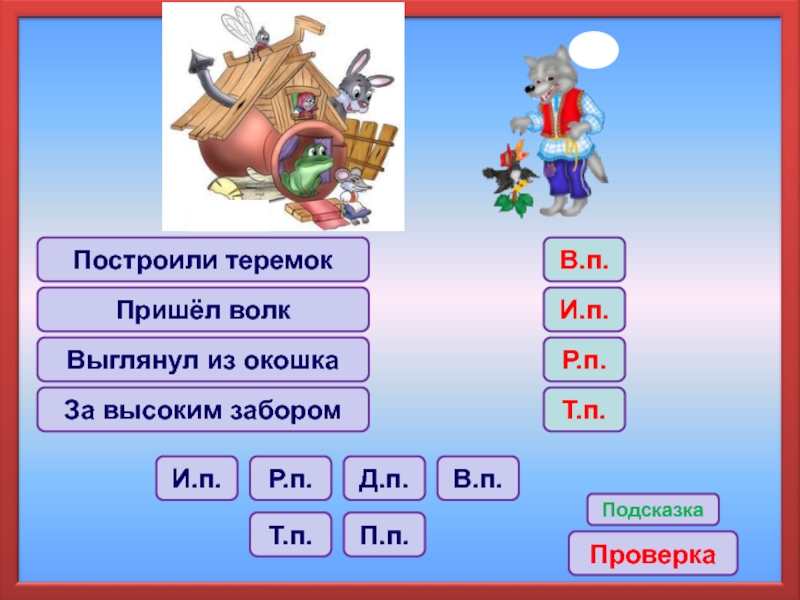 Построили теремок
Пришёл волк
Выглянул из окошка
За высоким забором

В.п.
И.п.
Р.п.
Т.п.

И.п.
Р.п.
Д.п.
В.п.
Т.п.
П.п.

Подсказка
Проверка